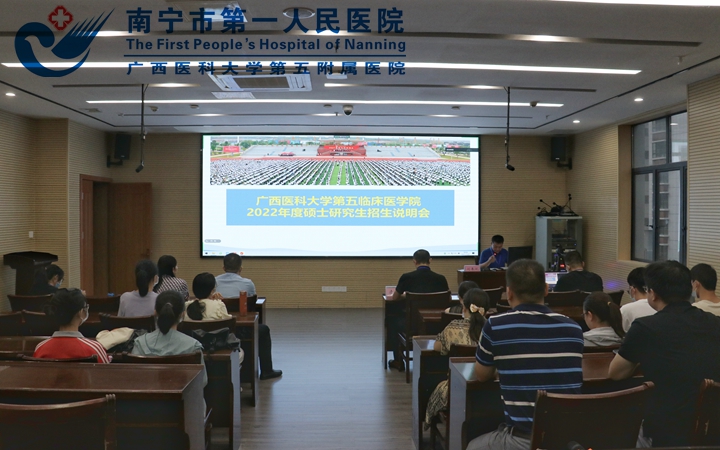 南宁市第一人民医院
The First People's Hospital of Nanning
广西医科大学第五附属医院

广西医科大学第五临床医学院
2022年度硕士研究生招生说明会